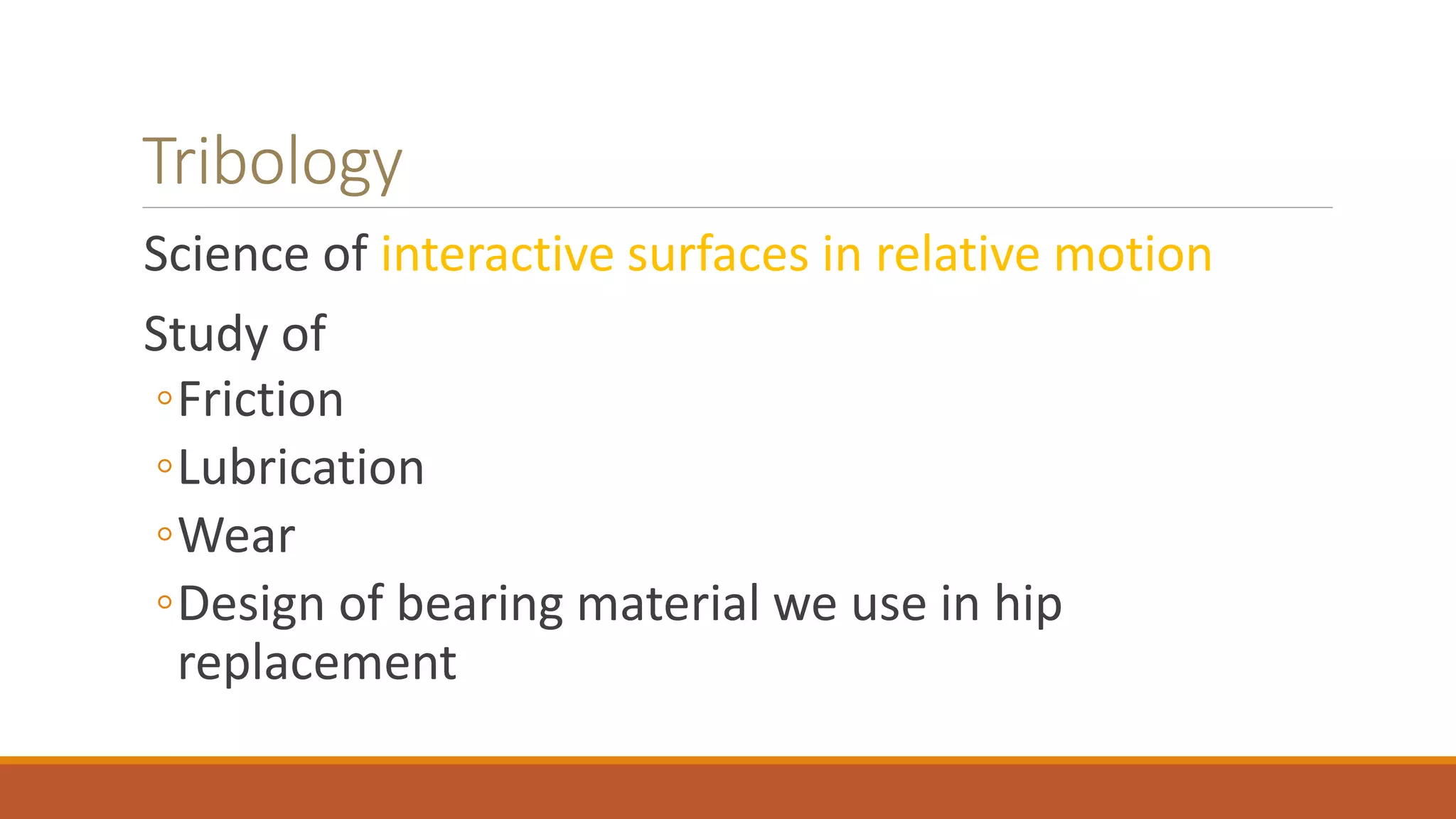 Tribology

Science of interactive surfaces in relative motion

Study of

◦Friction

◦Lubrication

◦Wear

◦Design of bearing material we use in hip replacement